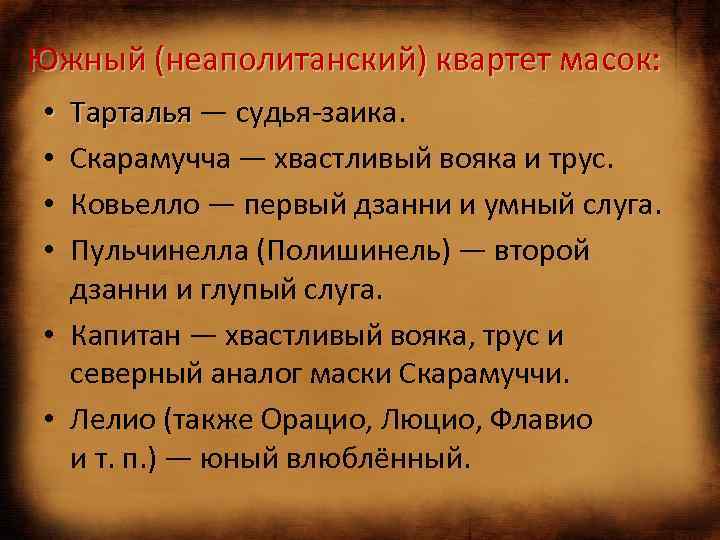 Южный (неаполитанский) квартет масок:

• Тарталья — судья-заика.

• Скарамучча — хвастливый вояка и трус.

• Ковьелло — первый дзанни и умный слуга.

• Пульчинелла (Полишинель) — второй дзанни и глупый слуга.

• Капитан — хвастливый вояка, трус и северный аналог маски Скарамуччи.

• Лелио (также Орацио, Люцио, Флавио и т. п.) — юный влюблённый.